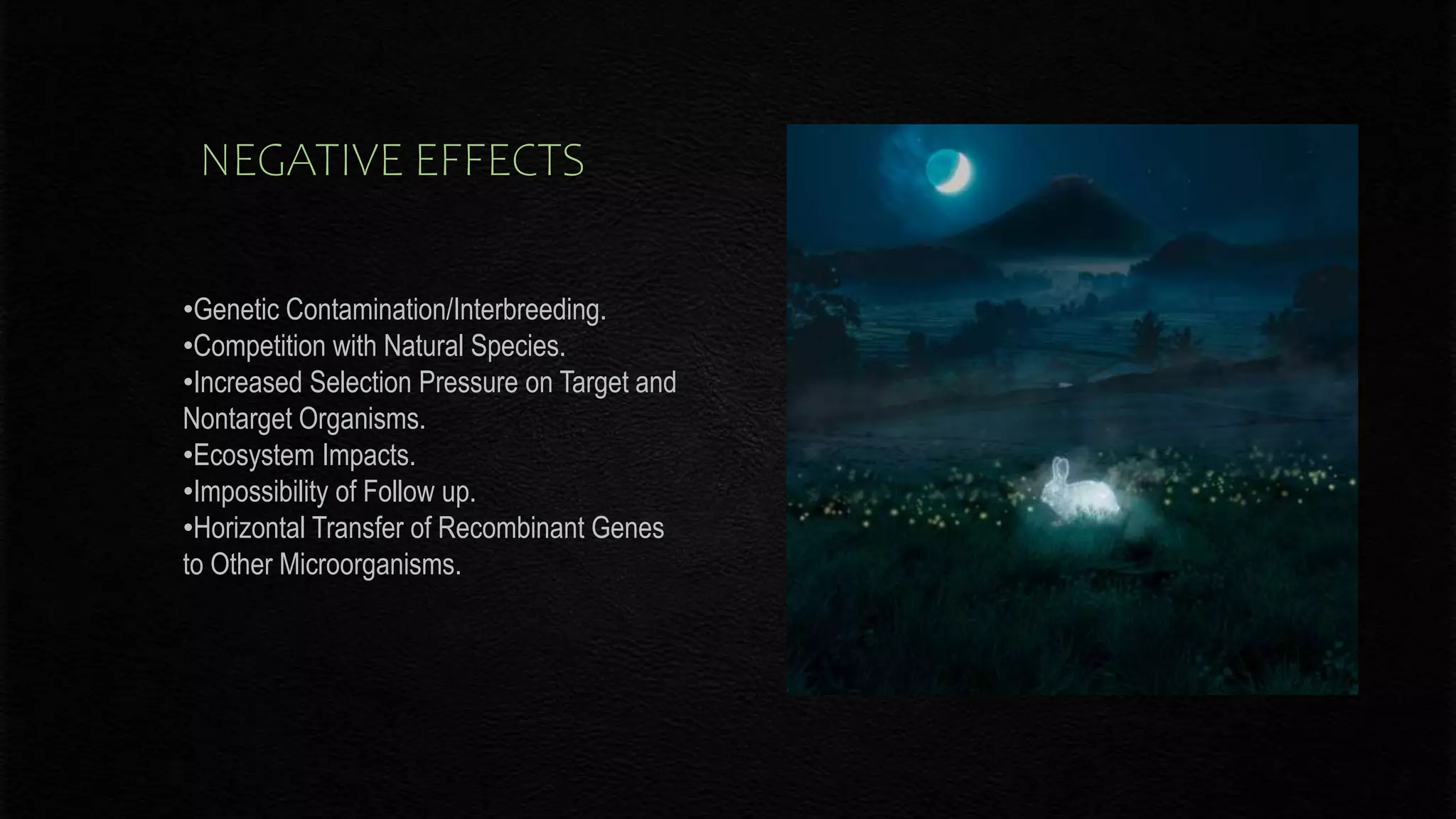 NEGATIVE EFFECTS

•Genetic Contamination/Interbreeding.
•Competition with Natural Species.
•Increased Selection Pressure on Target and Nontarget Organisms.
•Ecosystem Impacts.
•Impossibility of Follow up.
•Horizontal Transfer of Recombinant Genes to Other Microorganisms.